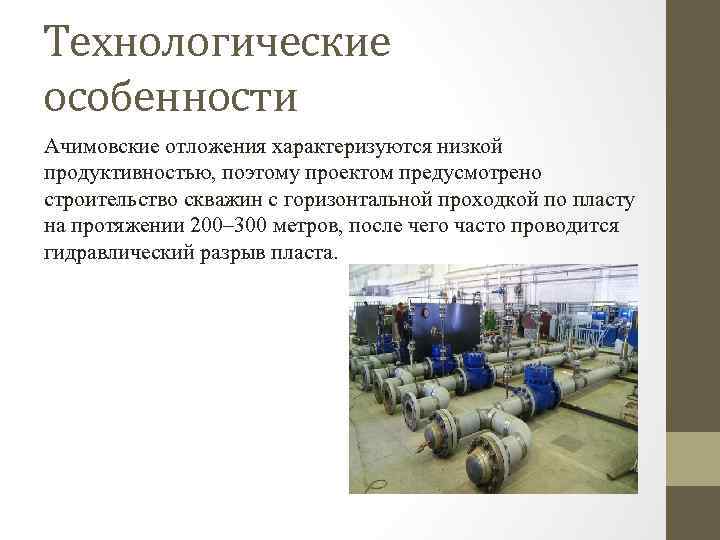 Технологические особенности

Ачимовские отложения характеризуются низкой продуктивностью, поэтому проектом предусмотрено строительство скважин с горизонтальной проходкой по пласту на протяжении 200–300 метров, после чего часто проводится гидравлический разрыв пласта.